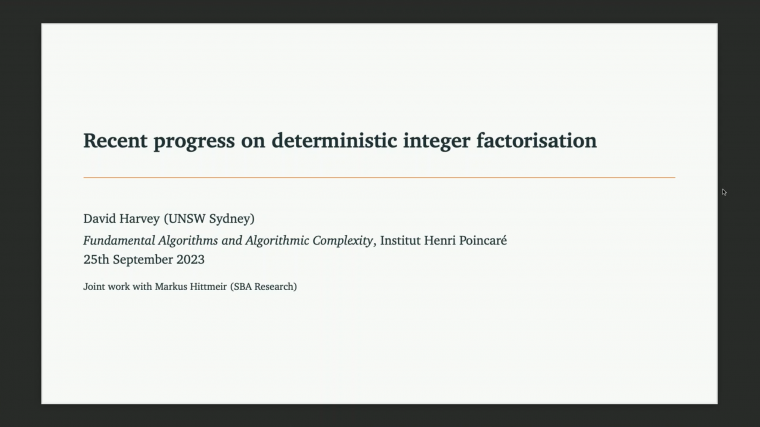 Recent progress on deterministic integer factorisation

David Harvey (UNSW Sydney)
Fundamental Algorithms and Algorithmic Complexity, Institut Henri Poincaré
25th September 2023

Joint work with Markus Hittmeir (SBA Research)